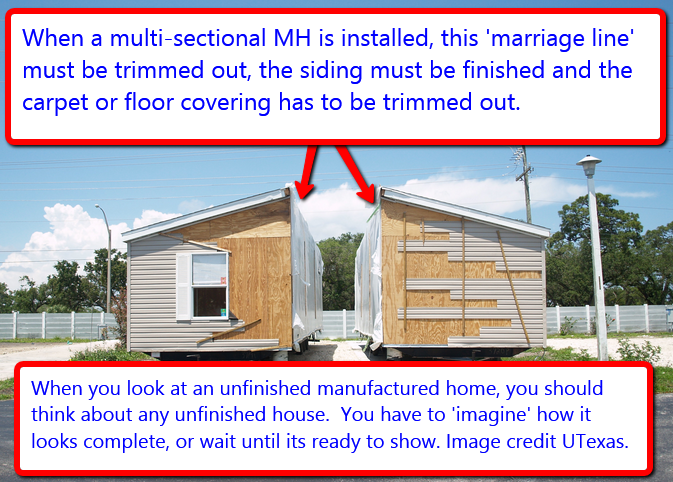 When a multi-sectional MH is installed, this 'marriage line' must be trimmed out, the siding must be finished and the carpet or floor covering has to be trimmed out.

When you look at an unfinished manufactured home, you should think about any unfinished house.  You have to 'imagine' how it looks complete, or wait until its ready to show. Image credit UTexas.